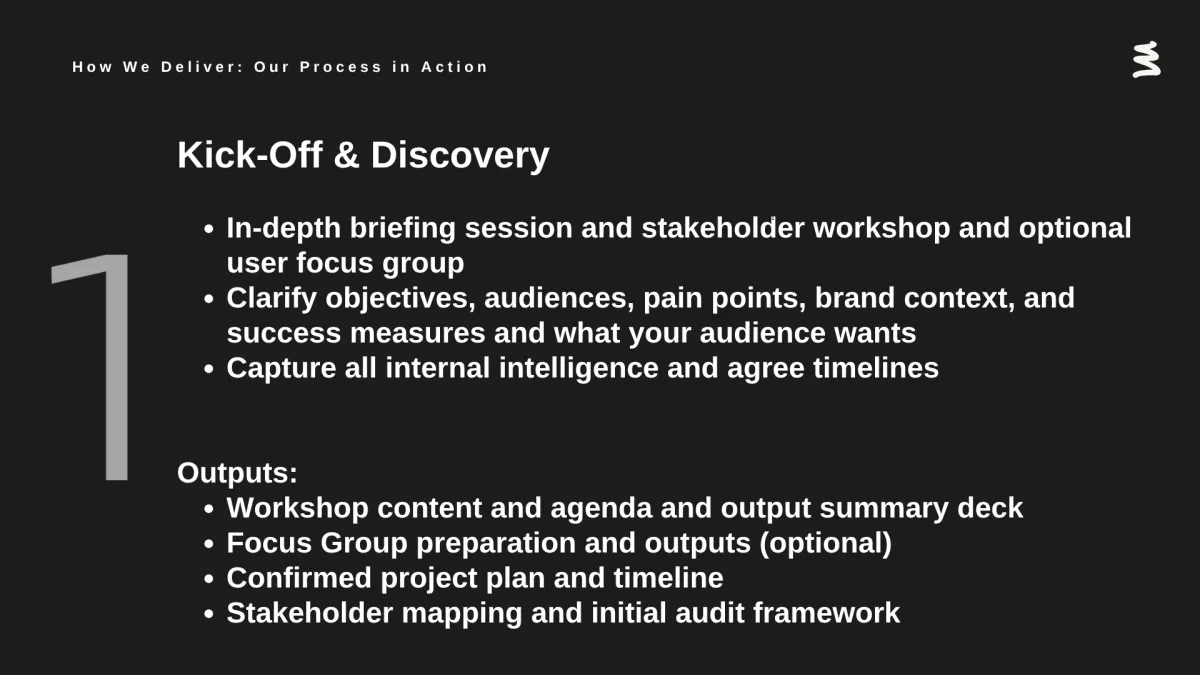 How We Deliver: Our Process in Action

1

Kick-Off & Discovery

- In-depth briefing session and stakeholder workshop and optional user focus group
- Clarify objectives, audiences, pain points, brand context, and success measures and what your audience wants
- Capture all internal intelligence and agree timelines

Outputs:
- Workshop content and agenda and output summary deck
- Focus Group preparation and outputs (optional)
- Confirmed project plan and timeline
- Stakeholder mapping and initial audit framework